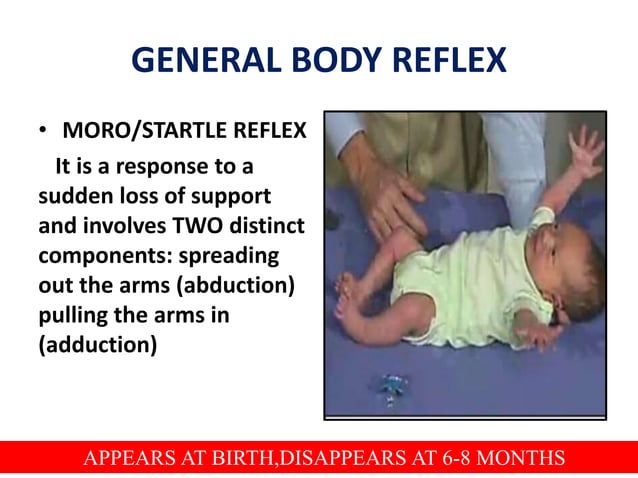 GENERAL BODY REFLEX

• MORO/STARTLE REFLEX

It is a response to a sudden loss of support and involves TWO distinct components: spreading out the arms (abduction) pulling the arms in (adduction)

APPEARS AT BIRTH,DISAPPEARS AT 6-8 MONTHS